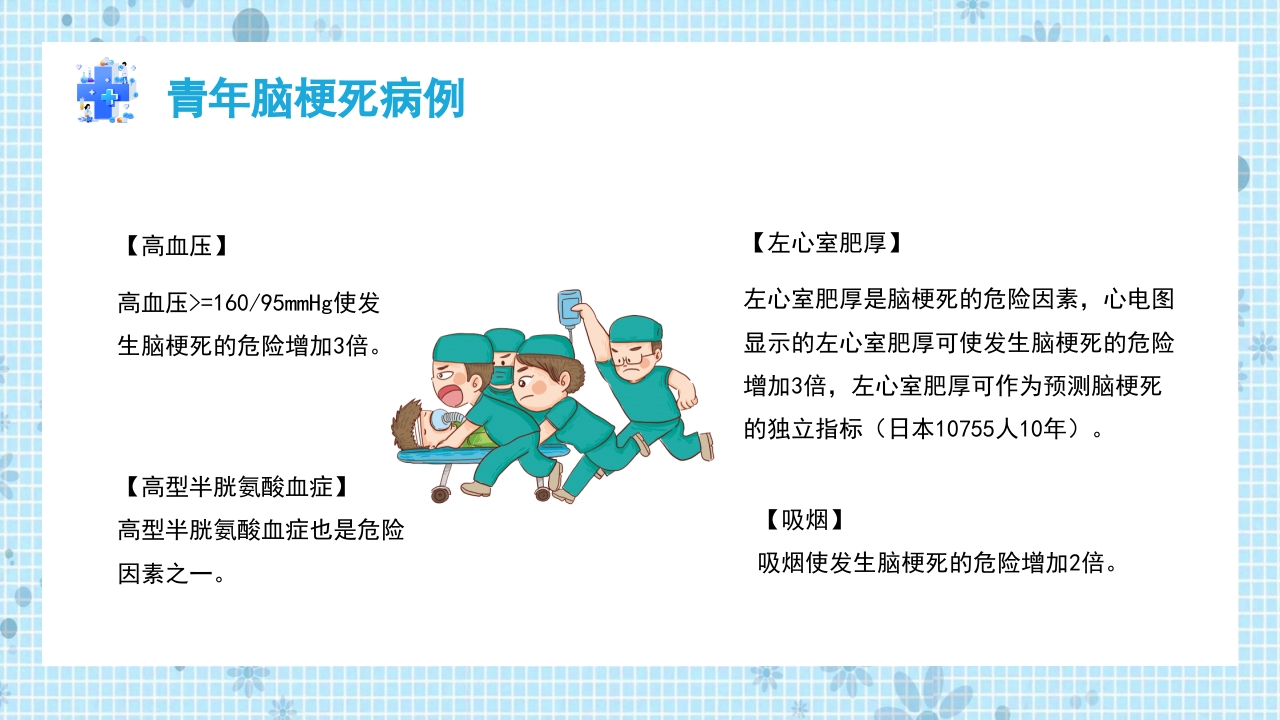 青年脑梗死病例

【高血压】

高血压>=160/95mmHg使发生脑梗死的危险增加3倍。

【高型半胱氨酸血症】

高型半胱氨酸血症也是危险因素之一。

【左心室肥厚】

左心室肥厚是脑梗死的危险因素，心电图显示的左心室肥厚可使发生脑梗死的危险增加3倍，左心室肥厚可作为预测脑梗死的独立指标（日本10755人10年）。

【吸烟】

吸烟使发生脑梗死的危险增加2倍。